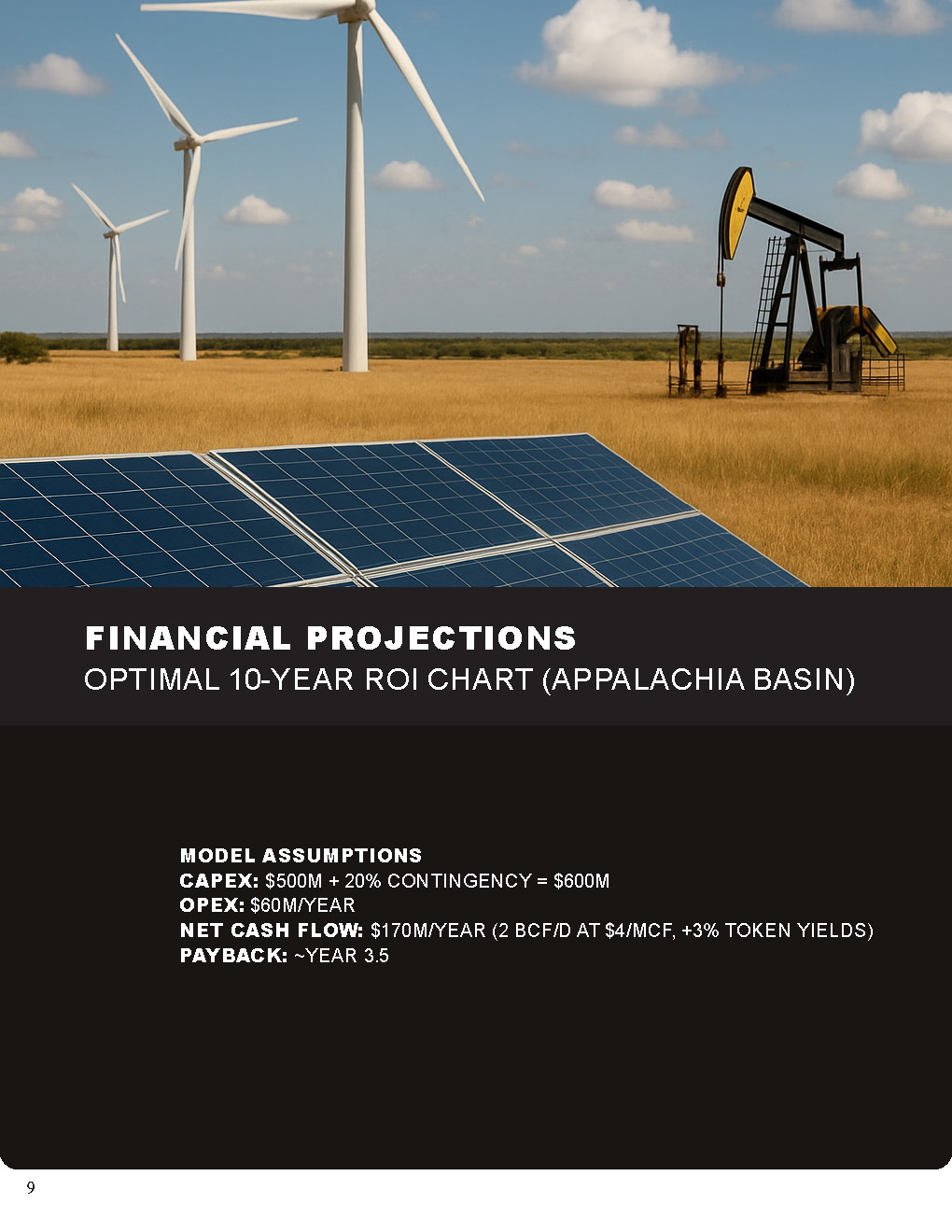 FINANCIAL PROJECTIONS
OPTIMAL 10-YEAR ROI CHART (APPALACHIA BASIN)

MODEL ASSUMPTIONS
CAPEX: \$500M + 20% CONTINGENCY = \$600M
OPEX: \$60M/YEAR
NET CASH FLOW: \$170M/YEAR (2 BCF/D AT \$4/MCF, +3% TOKEN YIELDS)
PAYBACK: ~YEAR 3.5

9